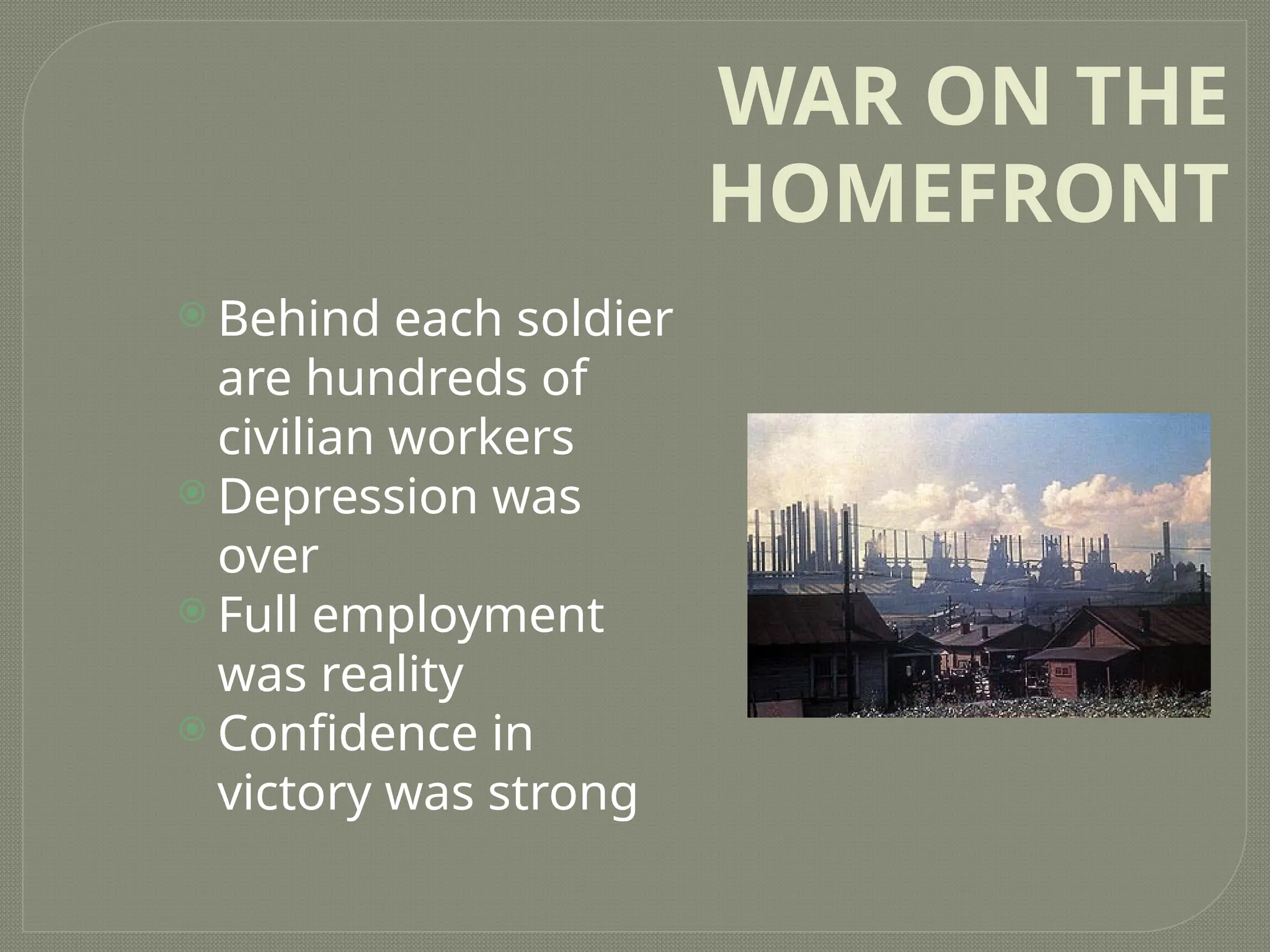 WAR ON THE HOMEFRONT

Behind each soldier are hundreds of civilian workers
Depression was over
Full employment was reality
Confidence in victory was strong